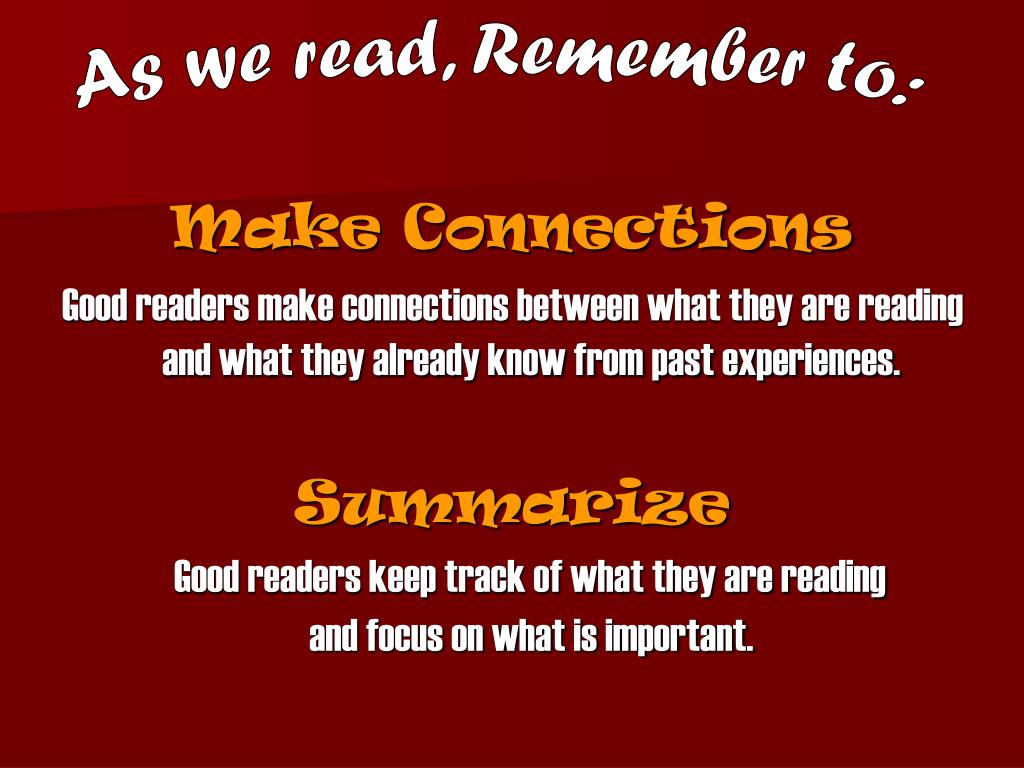 As we read, Remember to:

Make Connections

Good readers make connections between what they are reading and what they already know from past experiences.

Summarize

Good readers keep track of what they are reading and focus on what is important.